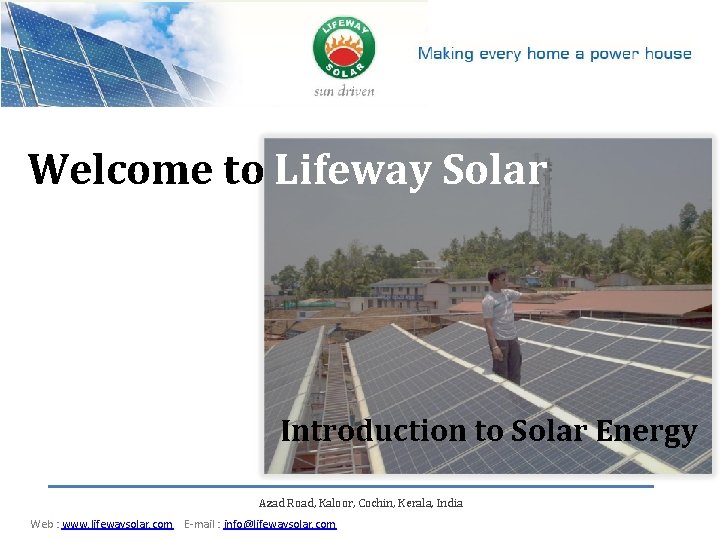 LIFEWAY SOLAR
sun driven

Making every home a power house

Welcome to Lifeway Solar

Introduction to Solar Energy

Azad Road, Kaloor, Cochin, Kerala, India

Web : www.lifewaysolar.com E-mail : info@lifewaysolar.com